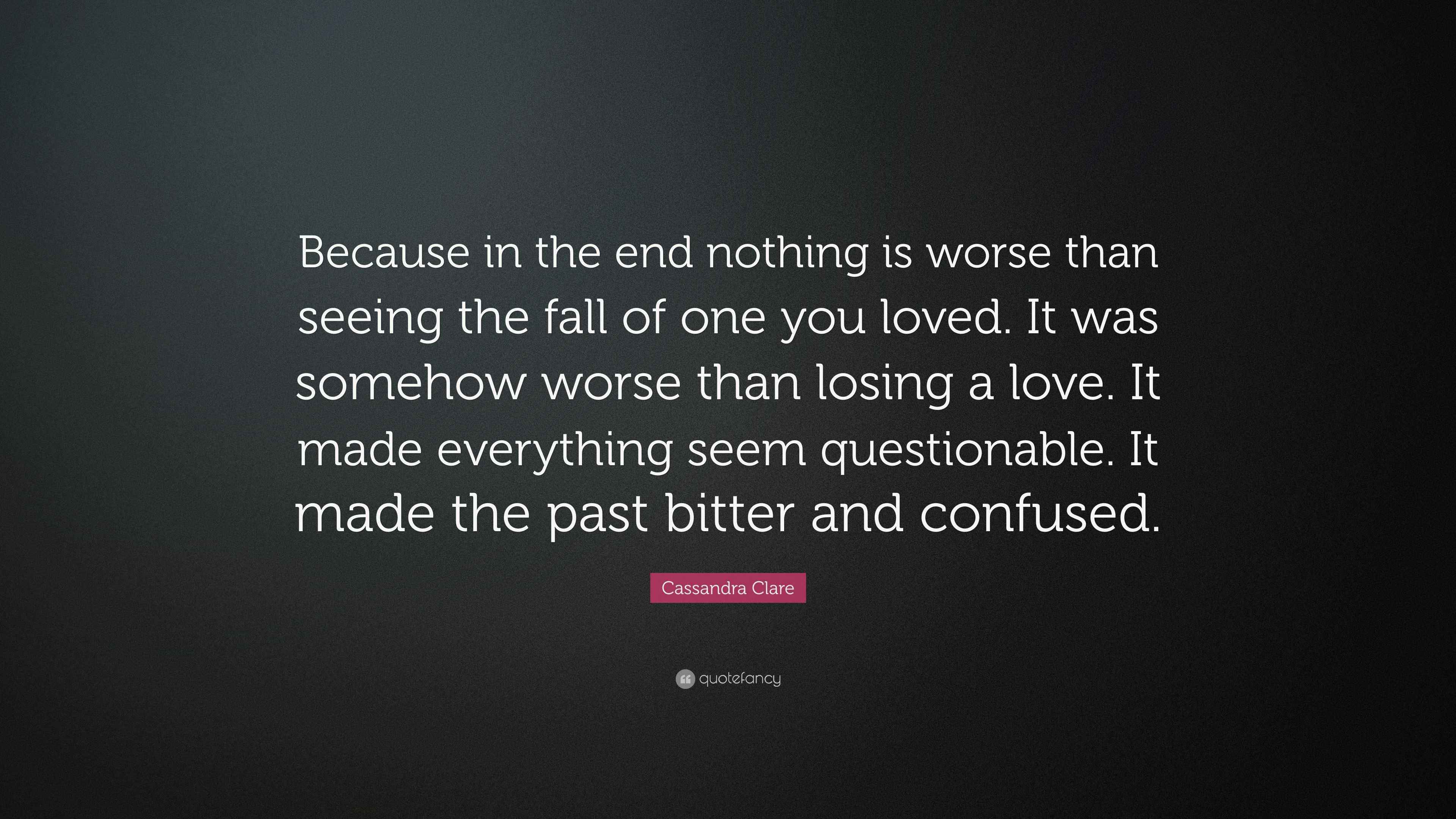 Because in the end nothing is worse than seeing the fall of one you loved. It was somehow worse than losing a love. It made everything seem questionable. It made the past bitter and confused.

Cassandra Clare

quotefancy